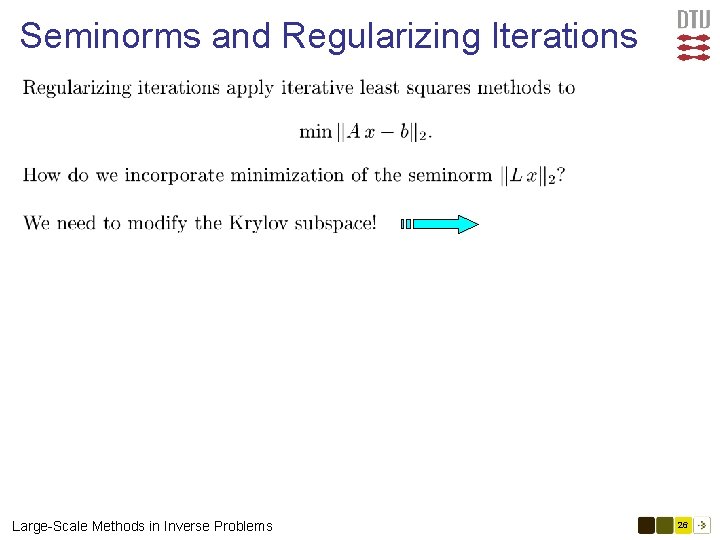 Seminorms and Regularizing Iterations

DTU

Regularizing iterations apply iterative least squares methods to

$\min \|A\,x - b\|_2.$

How do we incorporate minimization of the seminorm $\|L\,x\|_2$?

We need to modify the Krylov subspace!

Large-Scale Methods in Inverse Problems

26